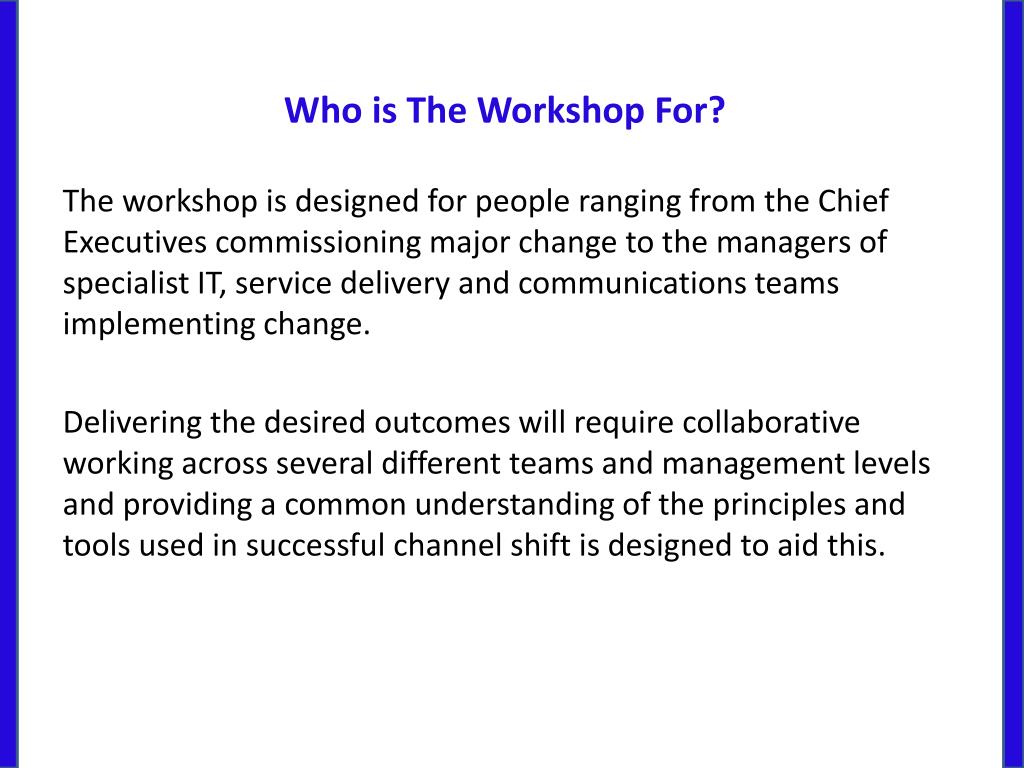 Who is The Workshop For?

The workshop is designed for people ranging from the Chief Executives commissioning major change to the managers of specialist IT, service delivery and communications teams implementing change.

Delivering the desired outcomes will require collaborative working across several different teams and management levels and providing a common understanding of the principles and tools used in successful channel shift is designed to aid this.